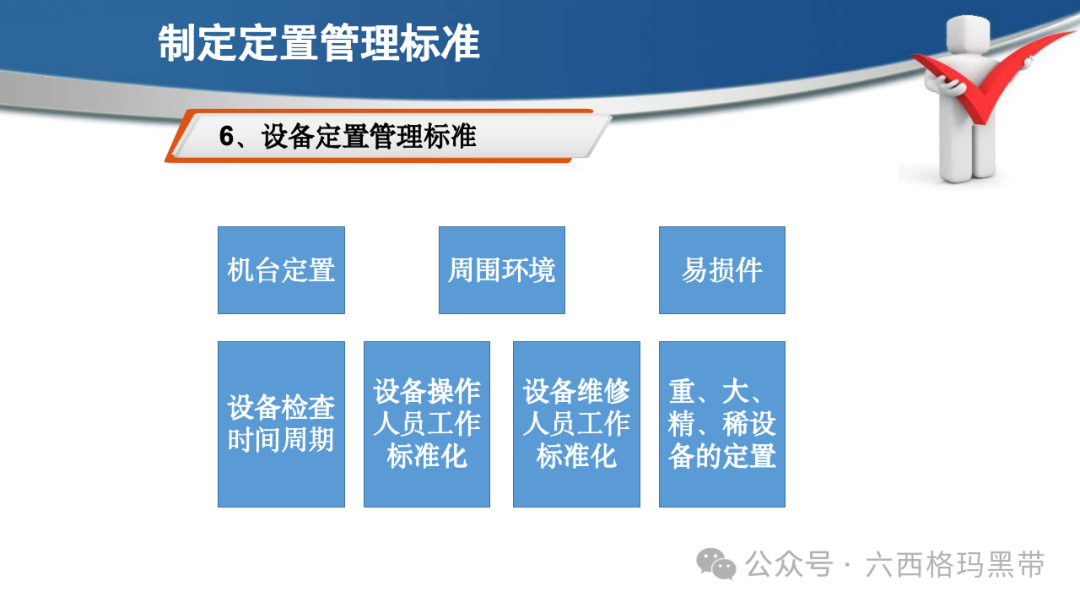 制定定置管理标准

6、设备定置管理标准

机台定置

周围环境

易损件

设备检查时间周期

设备操作人员工作标准化

设备维修人员工作标准化

重、大、精、稀设备的定置

公众号 · 六西格玛黑带